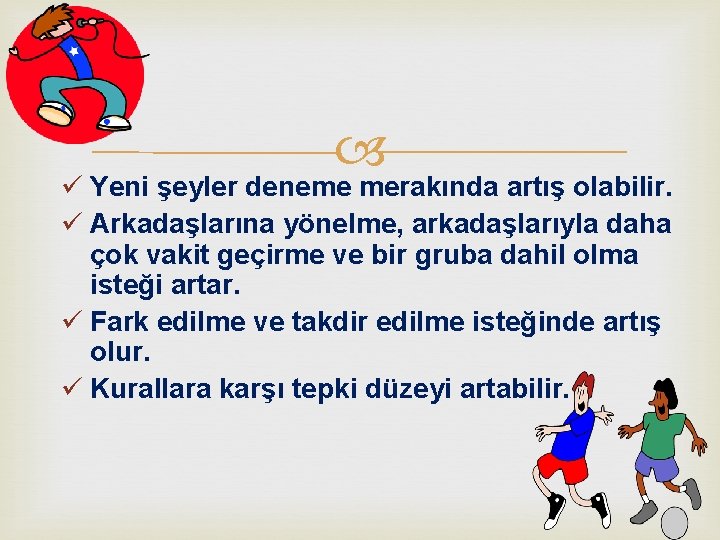 ✓ Yeni şeyler deneme merakında artış olabilir.
✓ Arkadaşlarına yönelme, arkadaşlarıyla daha çok vakit geçirme ve bir gruba dahil olma isteği artar.
✓ Fark edilme ve takdir edilme isteğinde artış olur.
✓ Kurallara karşı tepki düzeyi artabilir.